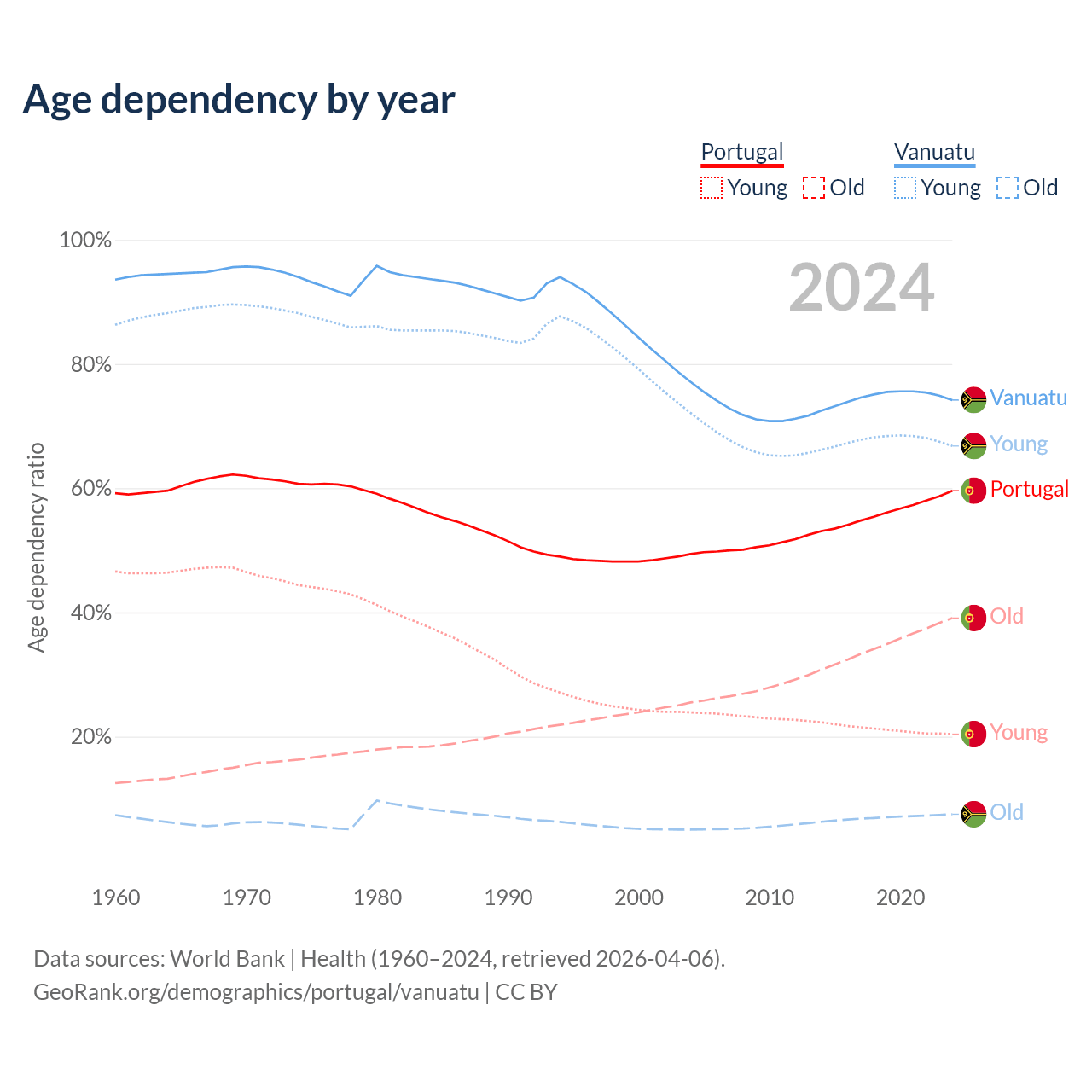 Age dependency by year

Portugal
Young Old

Vanuatu
Young Old

2024

100%
80%
60%
40%
20%

Age dependency ratio

Vanuatu
Young
Portugal
Old
Young
Old

1960 1970 1980 1990 2000 2010 2020

Data sources: World Bank | Health (1960–2024, retrieved 2026-04-06).
GeoRank.org/demographics/portugal/vanuatu | CC BY